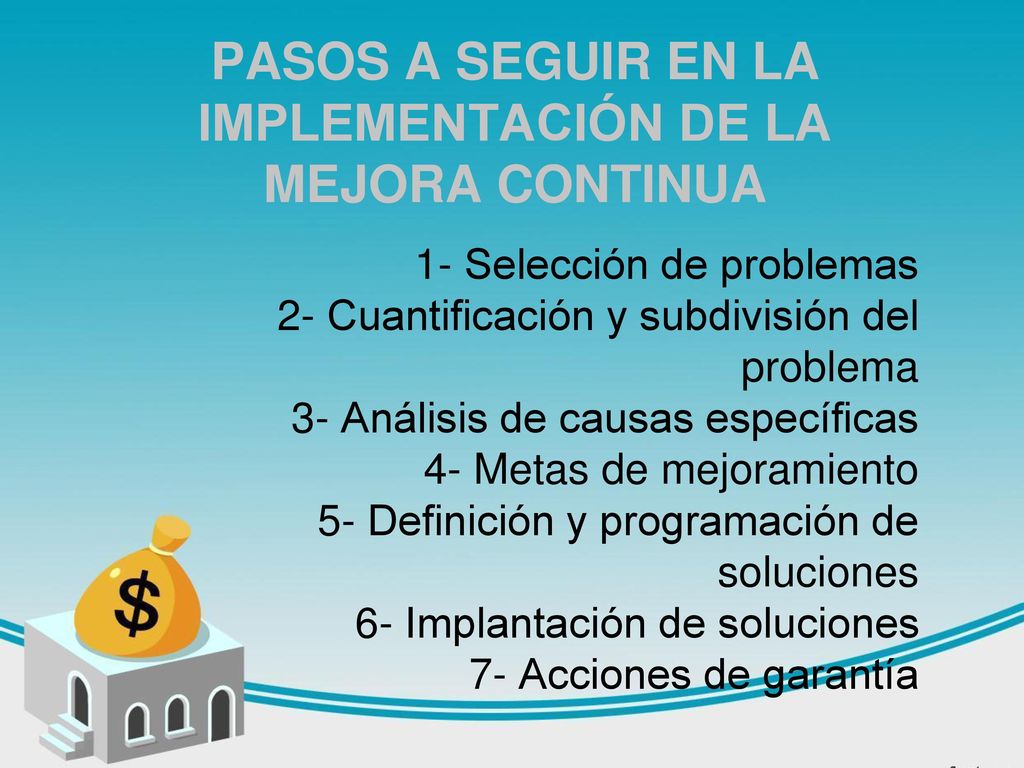 PASOS A SEGUIR EN LA IMPLEMENTACIÓN DE LA MEJORA CONTINUA

1- Selección de problemas
2- Cuantificación y subdivisión del problema
3- Análisis de causas específicas
4- Metas de mejoramiento
5- Definición y programación de soluciones
6- Implantación de soluciones
7- Acciones de garantía

$